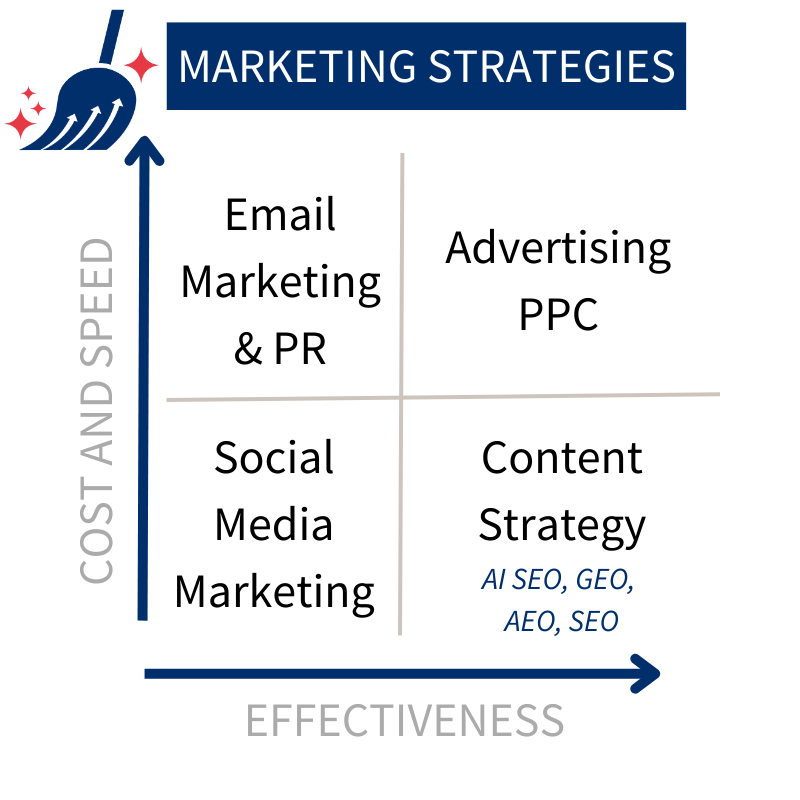 MARKETING STRATEGIES

COST AND SPEED

Email Marketing & PR

Advertising PPC

Social Media Marketing

Content Strategy
AI SEO, GEO, AEO, SEO

EFFECTIVENESS